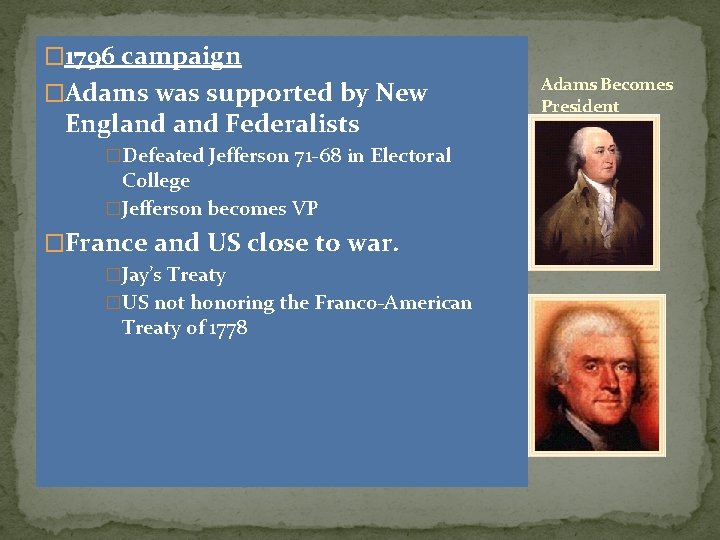 □1796 campaign

□Adams was supported by New England and Federalists

□Defeated Jefferson 71-68 in Electoral College

□Jefferson becomes VP

□France and US close to war.

□Jay's Treaty

□US not honoring the Franco-American Treaty of 1778

Adams Becomes President